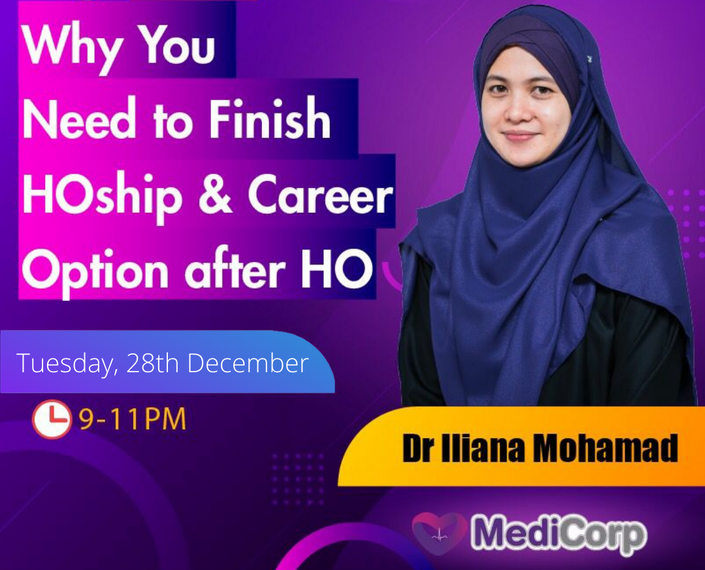 Why You Need to Finish HOship & Career Option after HO

Tuesday, 28th December

9-11PM

Dr Iliana Mohamad

MediCorp